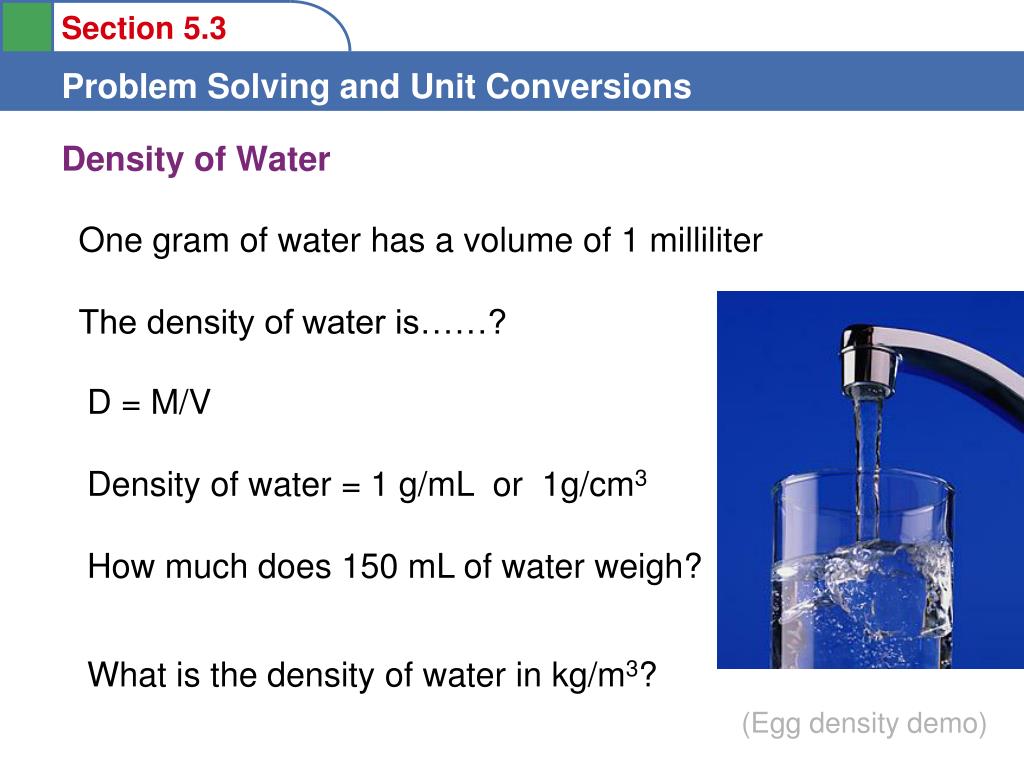 Section 5.3

Problem Solving and Unit Conversions

Density of Water

One gram of water has a volume of 1 milliliter

The density of water is……?

D = M/V

Density of water = 1 g/mL or 1g/cm$^3$

How much does 150 mL of water weigh?

What is the density of water in kg/m$^3$?

(Egg density demo)